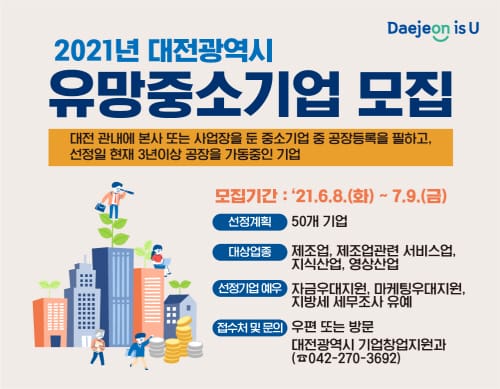 Daejeon is U

2021년 대전광역시

유망중소기업 모집

대전 관내에 본사 또는 사업장을 둔 중소기업 중 공장등록을 필하고, 선정일 현재 3년이상 공장을 가동중인 기업

모집기간 : '21.6.8.(화) ~ 7.9.(금)

선정계획 50개 기업

대상업종 제조업, 제조업관련 서비스업, 지식산업, 영상산업

선정기업 예우 자금우대지원, 마케팅우대지원, 지방세 세무조사 유예

접수처 및 문의 우편 또는 방문

대전광역시 기업창업지원과 (☎042-270-3692)